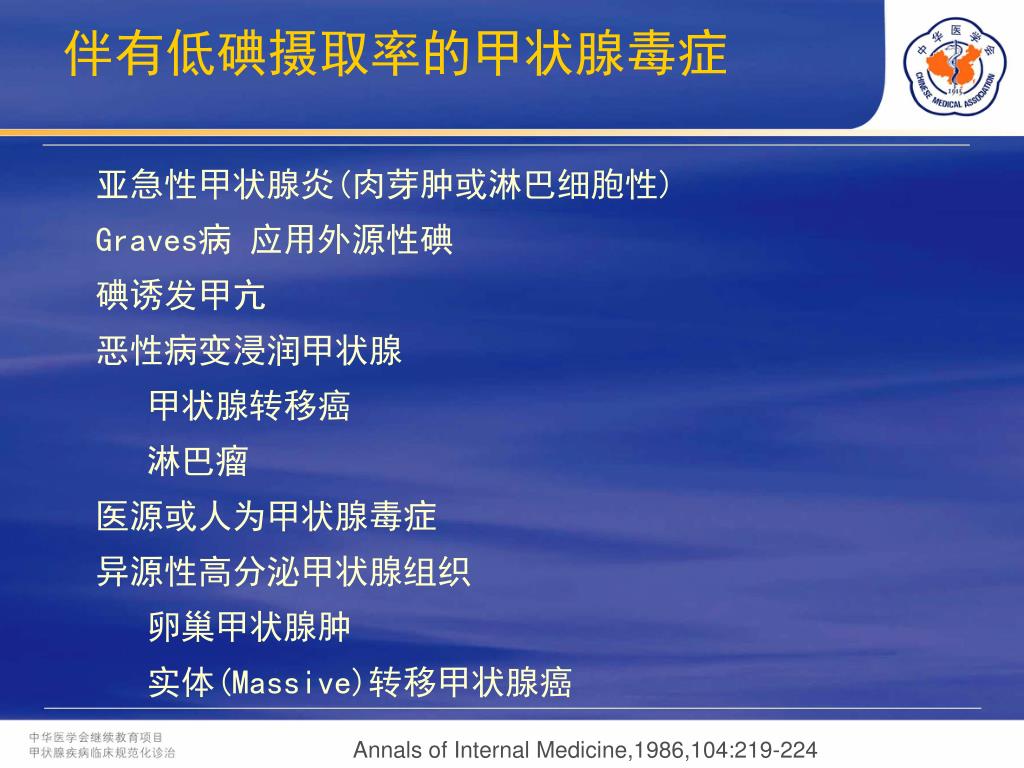 伴有低碘摄取率的甲状腺毒症

中华医学会
CHINESE MEDICAL ASSOCIATION
1915

亚急性甲状腺炎(肉芽肿或淋巴细胞性)
Graves病 应用外源性碘
碘诱发甲亢
恶性病变浸润甲状腺
甲状腺转移癌
淋巴瘤
医源或人为甲状腺毒症
异源性高分泌甲状腺组织
卵巢甲状腺肿
实体(Massive)转移甲状腺癌

中华医学会继续教育项目
甲状腺疾病临床规范化诊治

Annals of Internal Medicine,1986,104:219-224